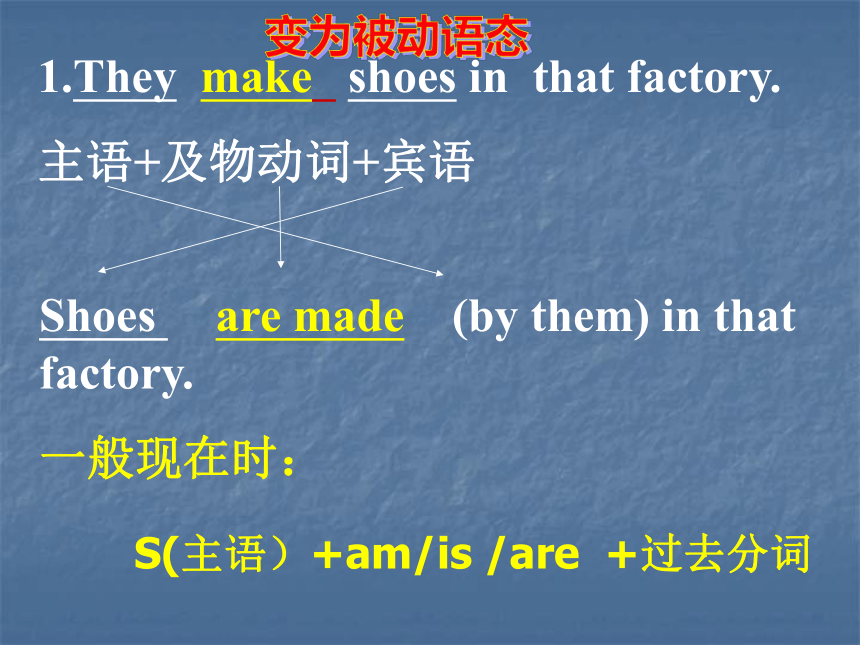 变为被动语态

1.They make shoes in that factory.

主语+及物动词+宾语

Shoes are made (by them) in that factory.

一般现在时：

S(主语）+am/is /are +过去分词